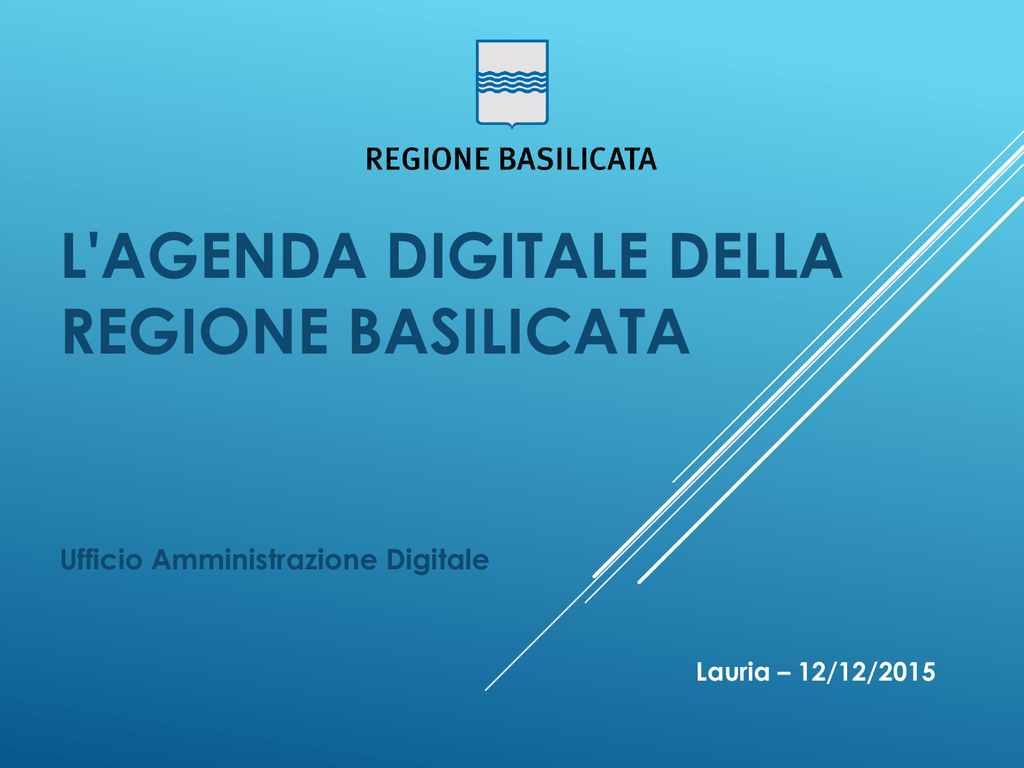 REGIONE BASILICATA

L'AGENDA DIGITALE DELLA REGIONE BASILICATA

Ufficio Amministrazione Digitale

Lauria – 12/12/2015